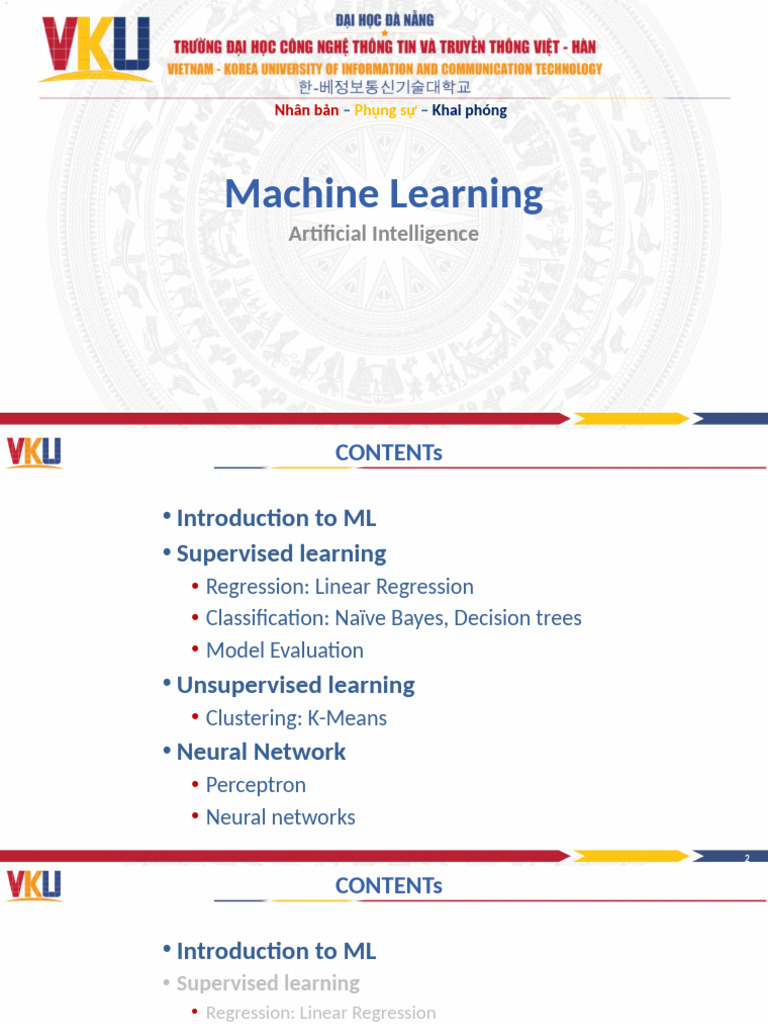 VKU

ĐẠI HỌC ĐÀ NẴNG
TRƯỜNG ĐẠI HỌC CÔNG NGHỆ THÔNG TIN VÀ TRUYỀN THÔNG VIỆT - HÀN
VIETNAM - KOREA UNIVERSITY OF INFORMATION AND COMMUNICATION TECHNOLOGY
한-베정보통신기술대학교
Nhân bản – Phụng sự – Khai phóng

Machine Learning
Artificial Intelligence

VKU

CONTENTs

• Introduction to ML
• Supervised learning
  • Regression: Linear Regression
  • Classification: Naïve Bayes, Decision trees
  • Model Evaluation
• Unsupervised learning
  • Clustering: K-Means
• Neural Network
  • Perceptron
  • Neural networks

2

VKU

CONTENTs

• Introduction to ML
• Supervised learning
  • Regression: Linear Regression